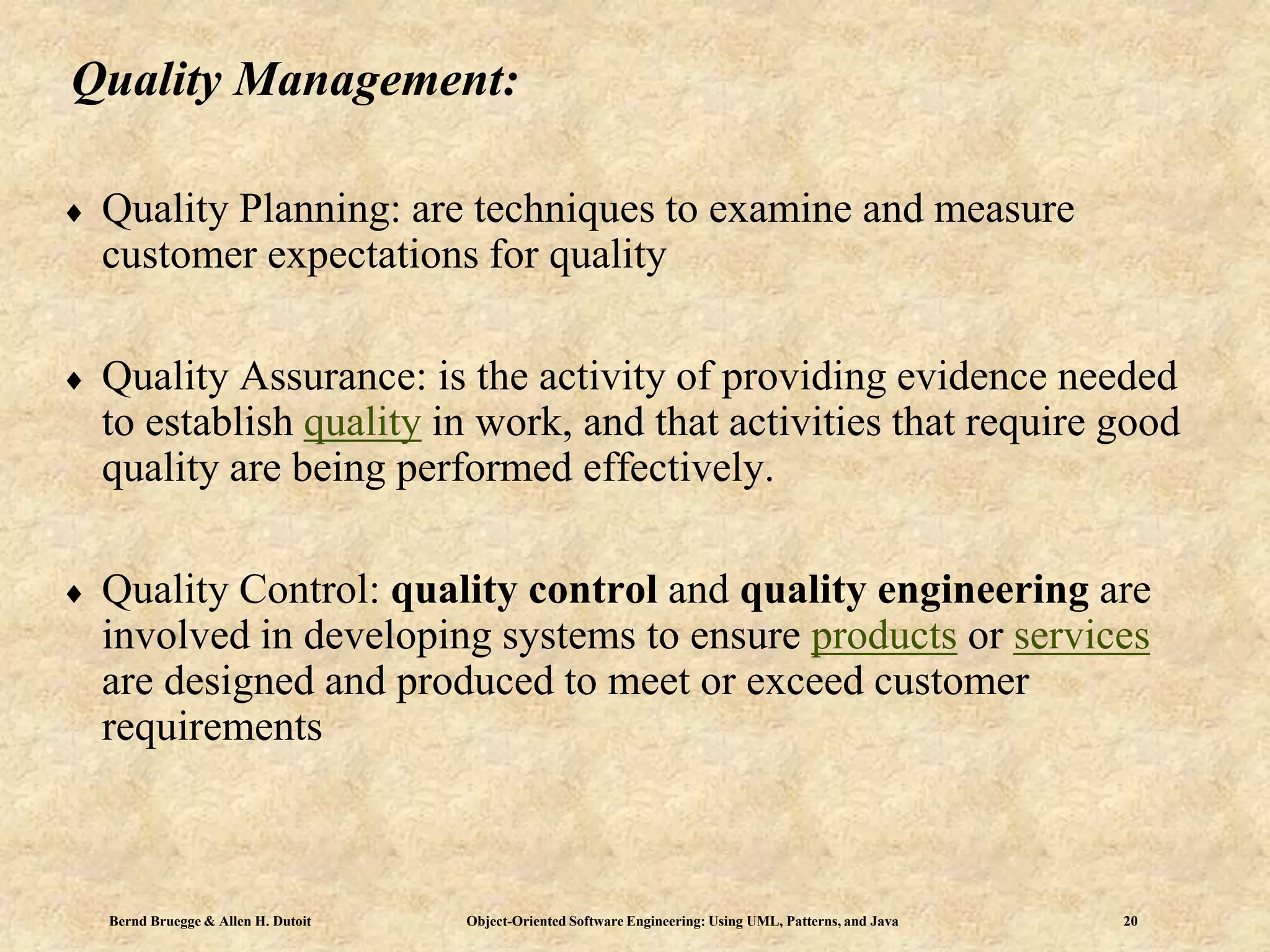 Quality Management:

♦ Quality Planning: are techniques to examine and measure customer expectations for quality

♦ Quality Assurance: is the activity of providing evidence needed to establish quality in work, and that activities that require good quality are being performed effectively.

♦ Quality Control: quality control and quality engineering are involved in developing systems to ensure products or services are designed and produced to meet or exceed customer requirements

Bernd Bruegge & Allen H. Dutoit Object-Oriented Software Engineering: Using UML, Patterns, and Java 20